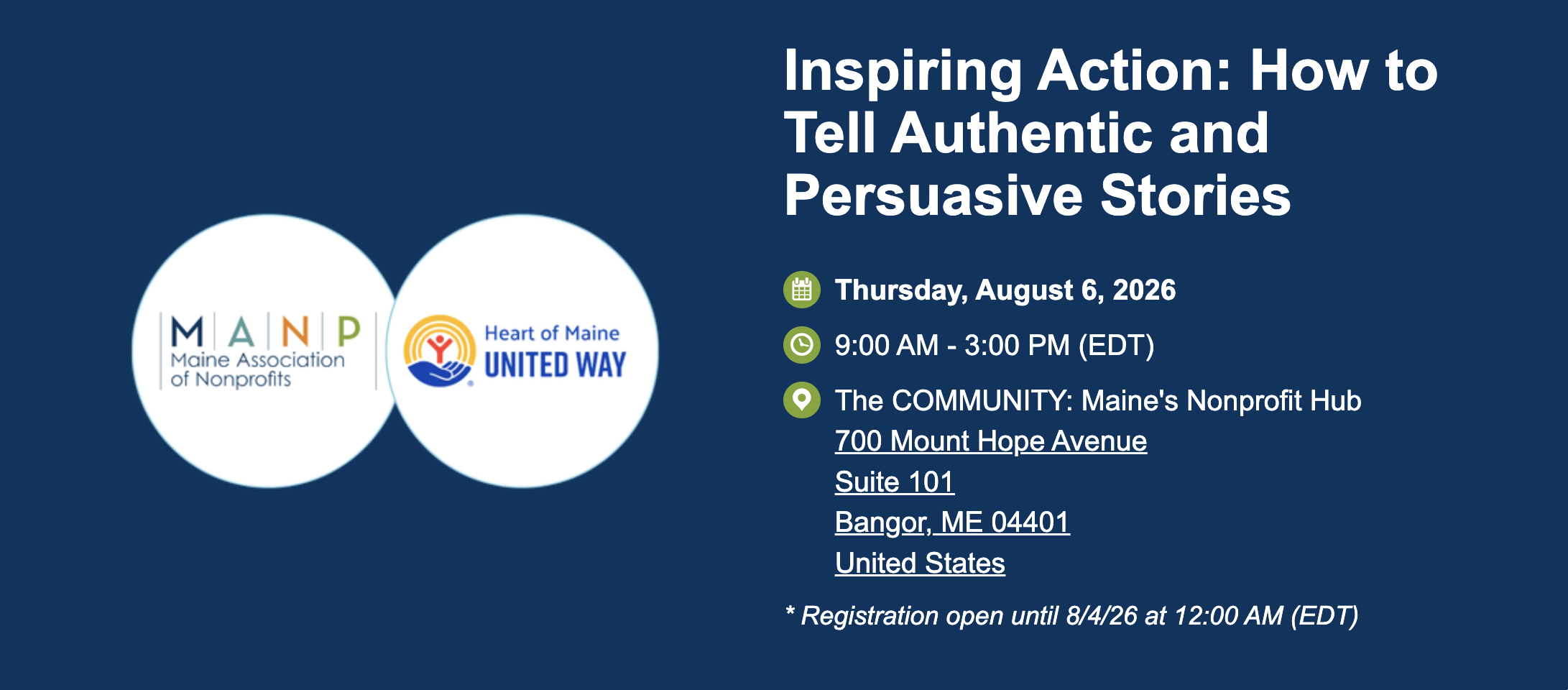 M A N P
Maine Association of Nonprofits

Heart of Maine
UNITED WAY

Inspiring Action: How to Tell Authentic and Persuasive Stories

Thursday, August 6, 2026

9:00 AM - 3:00 PM (EDT)

The COMMUNITY: Maine's Nonprofit Hub
700 Mount Hope Avenue
Suite 101
Bangor, ME 04401
United States

* Registration open until 8/4/26 at 12:00 AM (EDT)